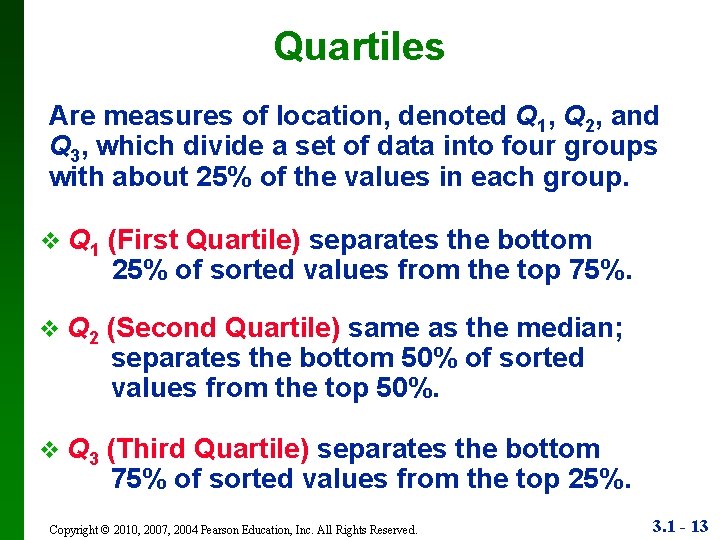 Quartiles

Are measures of location, denoted $Q_1$, $Q_2$, and $Q_3$, which divide a set of data into four groups with about 25% of the values in each group.

❖ $Q_1$ (First Quartile) separates the bottom 25% of sorted values from the top 75%.

❖ $Q_2$ (Second Quartile) same as the median; separates the bottom 50% of sorted values from the top 50%.

❖ $Q_3$ (Third Quartile) separates the bottom 75% of sorted values from the top 25%.

Copyright © 2010, 2007, 2004 Pearson Education, Inc. All Rights Reserved.

3.1 - 13